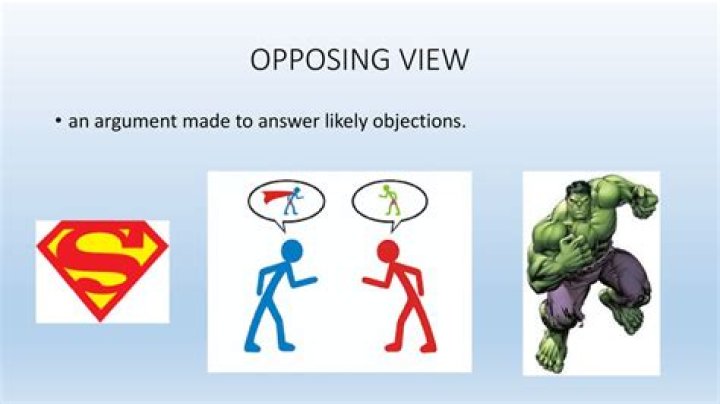 OPPOSING VIEW

• an argument made to answer likely objections.

S